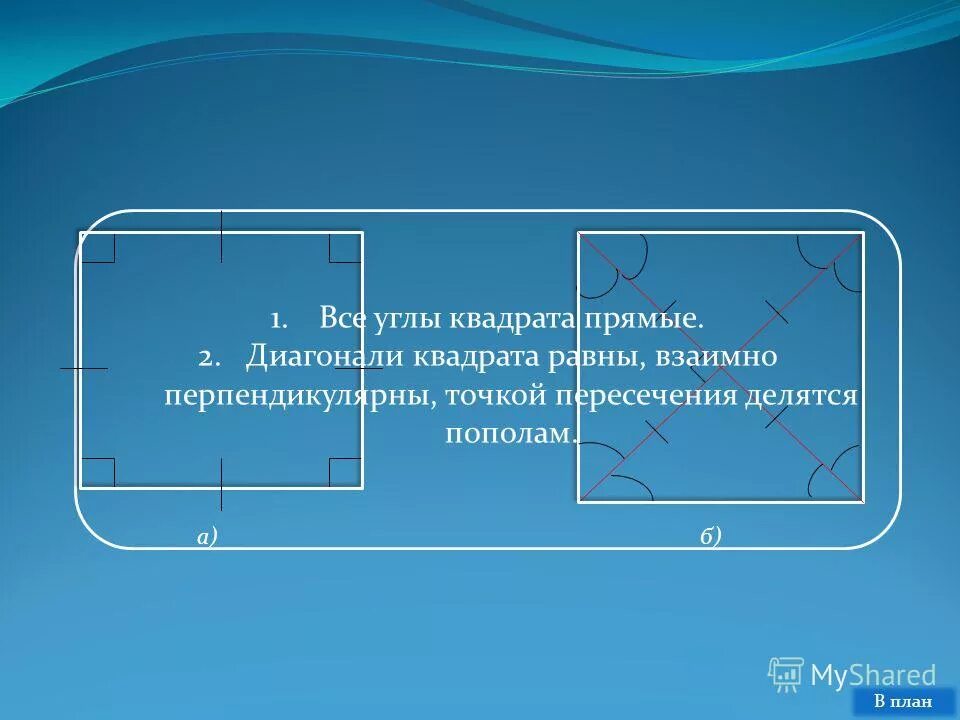 1. Все углы квадрата прямые.
2. Диагонали квадрата равны, взаимно перпендикулярны, точкой пересечения делятся пополам.

а)

б)

MyShared

В план